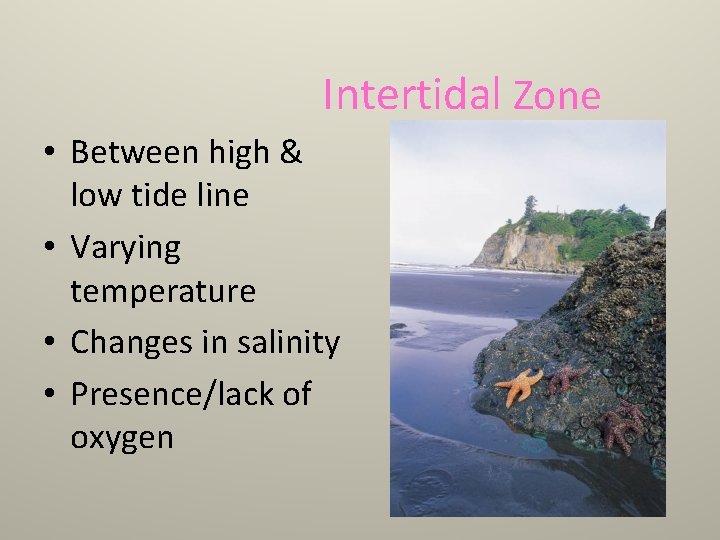 Intertidal Zone

• Between high & low tide line
• Varying temperature
• Changes in salinity
• Presence/lack of oxygen